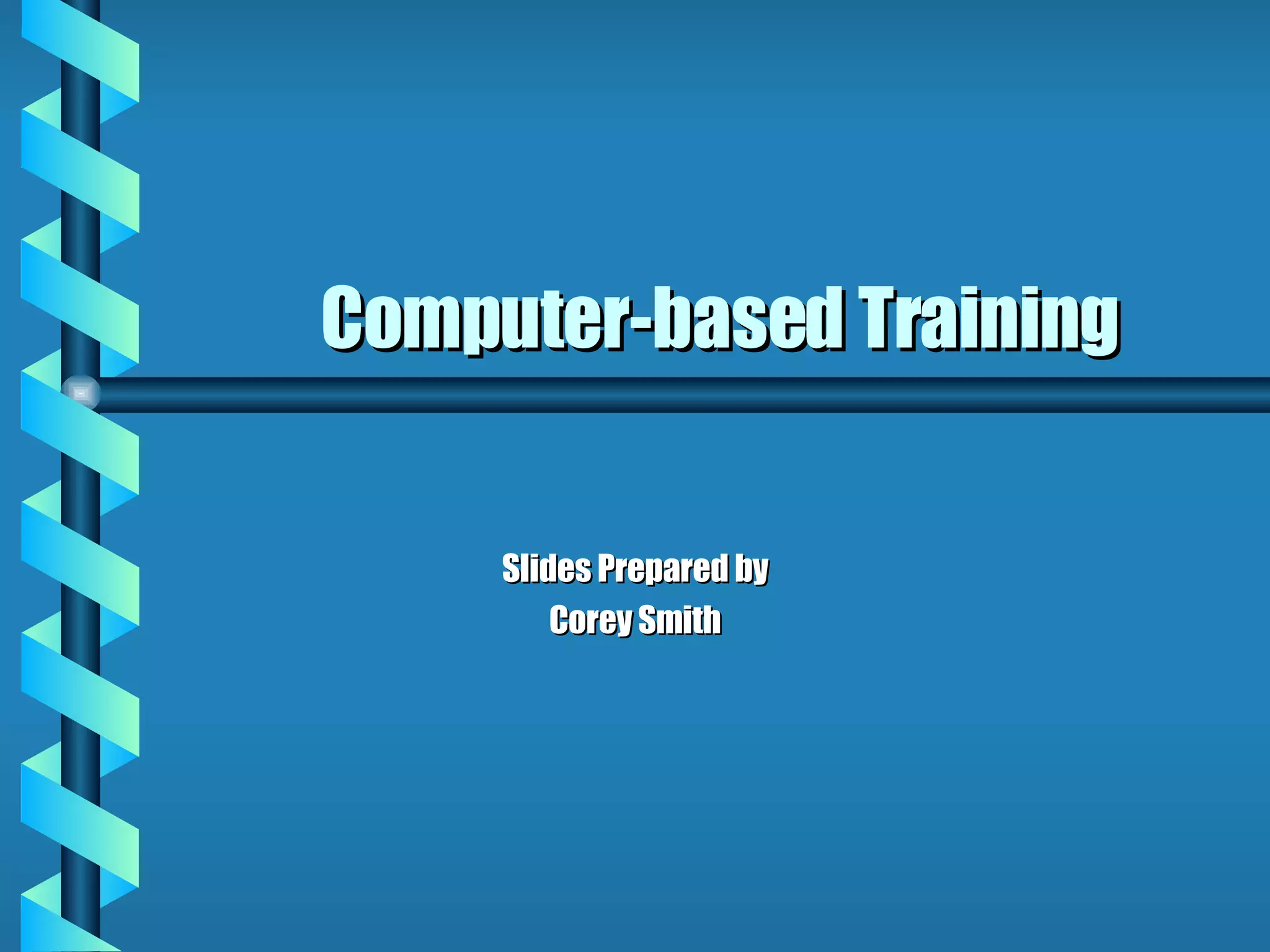 Computer-based Training

Slides Prepared by
Corey Smith